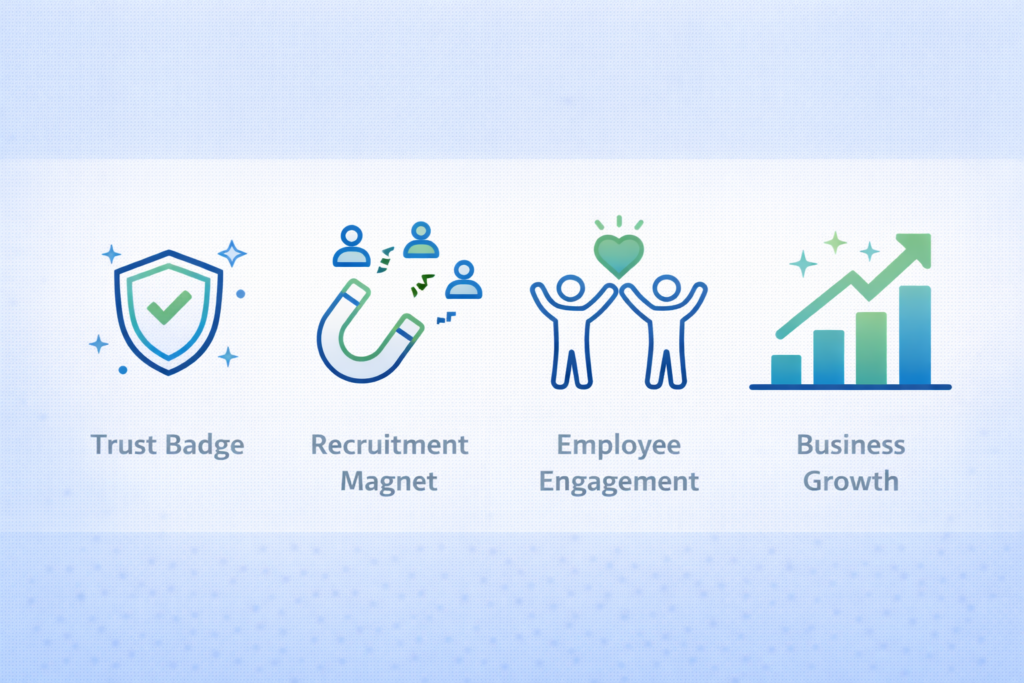 Trust Badge

Recruitment Magnet

Employee Engagement

Business Growth